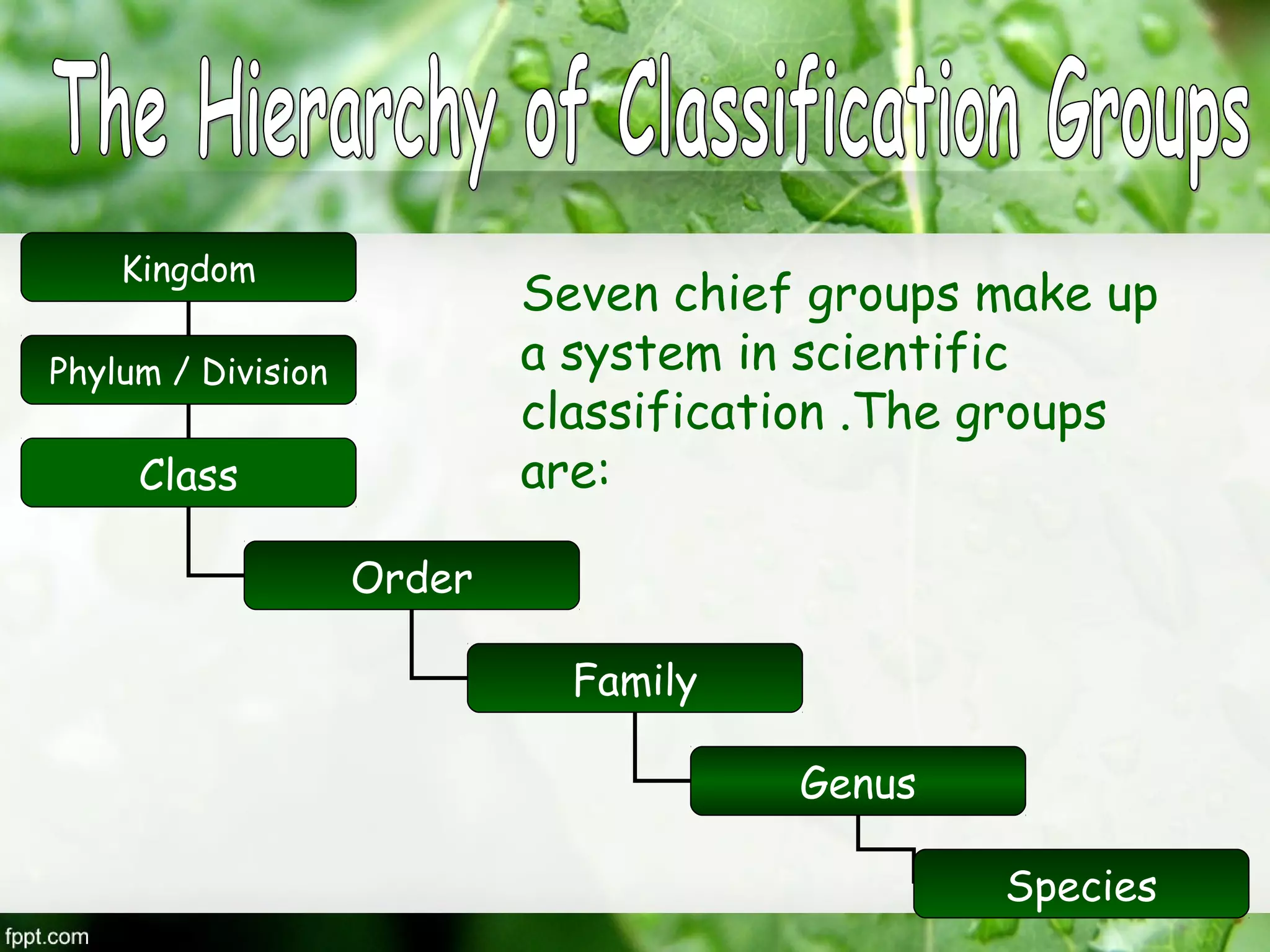 The Hierarchy of Classification Groups

Kingdom

Phylum / Division

Class

Order

Family

Genus

Species

Seven chief groups make up a system in scientific classification .The groups are:

fppt.com